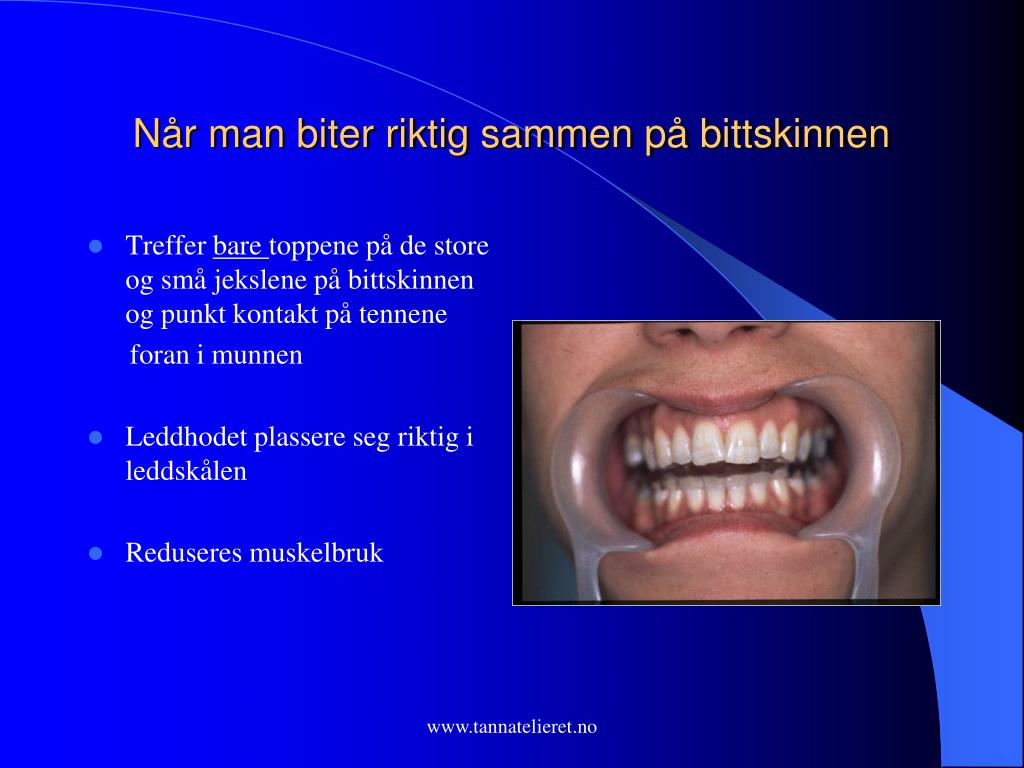 Når man biter riktig sammen på bittskinnen

- Treffer bare toppene på de store og små jekslene på bittskinnen og punkt kontakt på tennene
  foran i munnen

- Leddhodet plassere seg riktig i leddskålen

- Reduseres muskelbruk

www.tannatelieret.no